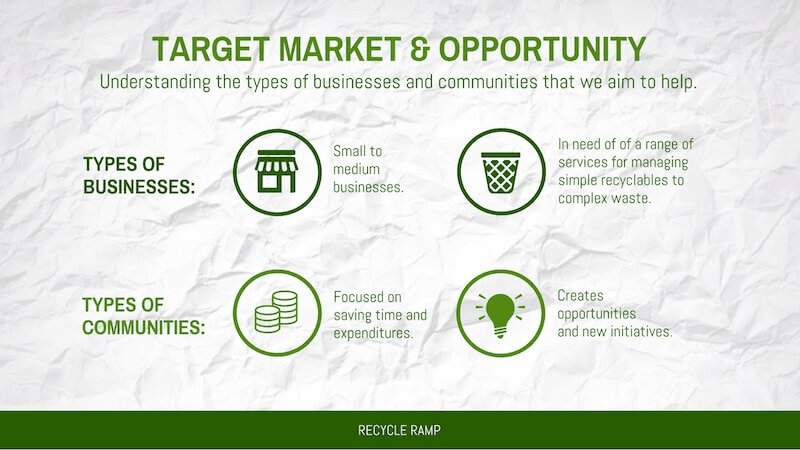 TARGET MARKET & OPPORTUNITY

Understanding the types of businesses and communities that we aim to help.

TYPES OF BUSINESSES:

Small to medium businesses.

In need of of a range of services for managing simple recyclables to complex waste.

TYPES OF COMMUNITIES:

Focused on saving time and expenditures.

Creates opportunities and new initiatives.

RECYCLE RAMP